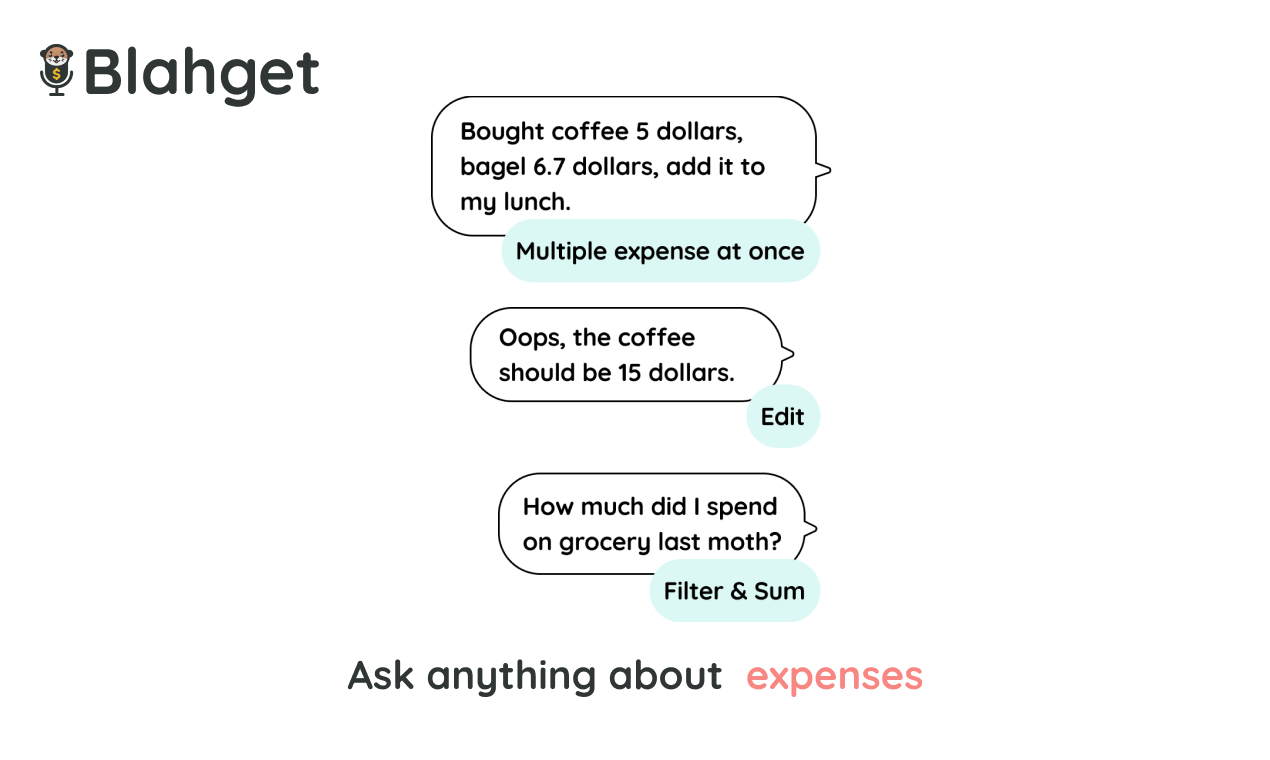 Blahget

Bought coffee 5 dollars, bagel 6.7 dollars, add it to my lunch.

Multiple expense at once

Oops, the coffee should be 15 dollars.

Edit

How much did I spend on grocery last moth?

Filter & Sum

Ask anything about expenses